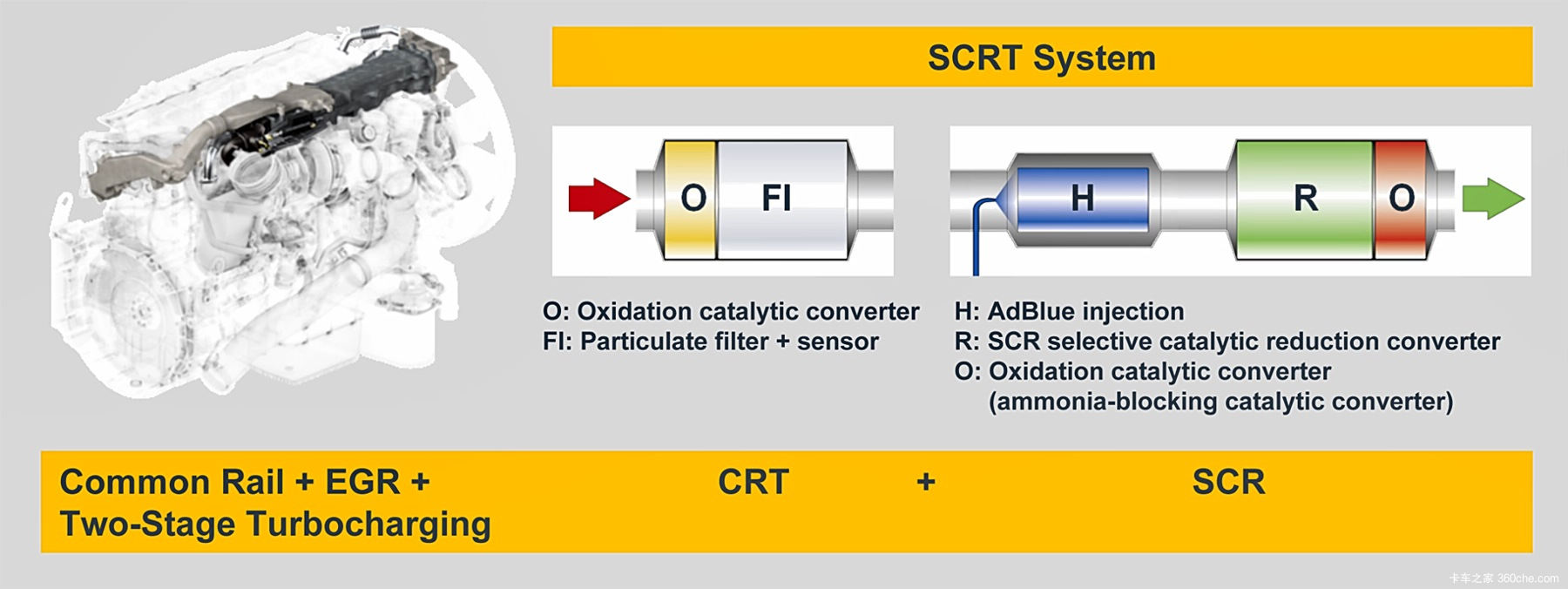 SCRT System

O FI

H R O

O: Oxidation catalytic converter
FI: Particulate filter + sensor

H: AdBlue injection
R: SCR selective catalytic reduction converter
O: Oxidation catalytic converter
(ammonia-blocking catalytic converter)

Common Rail + EGR +
Two-Stage Turbocharging

CRT + SCR

卡车之家 360che.com